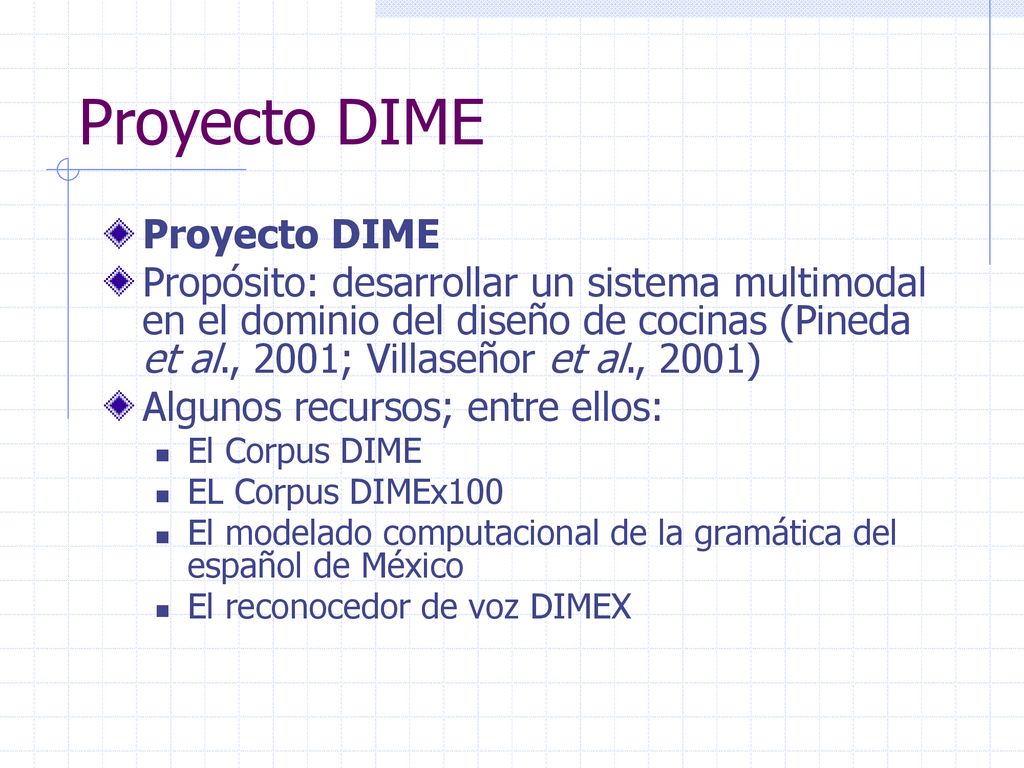 Proyecto DIME

Proyecto DIME

Propósito: desarrollar un sistema multimodal en el dominio del diseño de cocinas (Pineda et al., 2001; Villaseñor et al., 2001)

Algunos recursos; entre ellos:

El Corpus DIME

EL Corpus DIMEx100

El modelado computacional de la gramática del español de México

El reconocedor de voz DIMEX